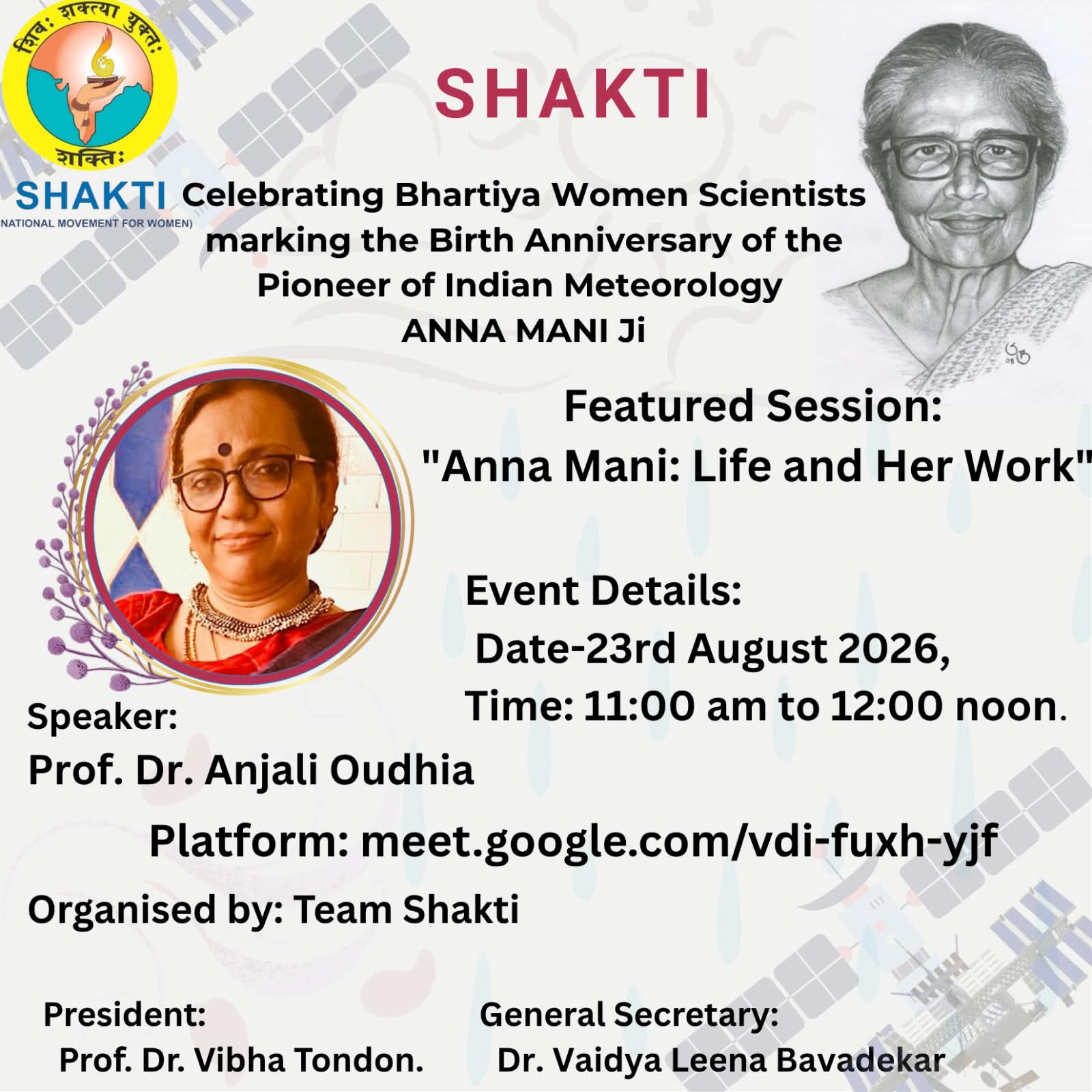 शिवः शक्त्या युक्तः
शक्तिः
SHAKTI
NATIONAL MOVEMENT FOR WOMEN)

SHAKTI

Celebrating Bhartiya Women Scientists marking the Birth Anniversary of the Pioneer of Indian Meteorology ANNA MANI Ji

Featured Session:
"Anna Mani: Life and Her Work"

Event Details:
Date-23rd August 2026,
Time: 11:00 am to 12:00 noon.

Speaker:
Prof. Dr. Anjali Oudhia

Platform: meet.google.com/vdi-fuxh-yjf

Organised by: Team Shakti

President:
Prof. Dr. Vibha Tondon.

General Secretary:
Dr. Vaidya Leena Bavadekar